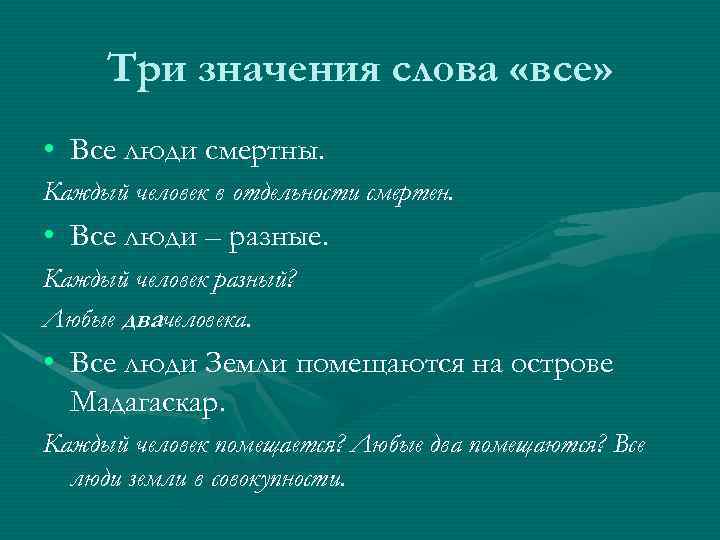 Три значения слова «все»

• Все люди смертны.

Каждый человек в отдельности смертен.

• Все люди – разные.

Каждый человек разный?

Любые двачеловека.

• Все люди Земли помещаются на острове Мадагаскар.

Каждый человек помещается? Любые два помещаются? Все люди земли в совокупности.